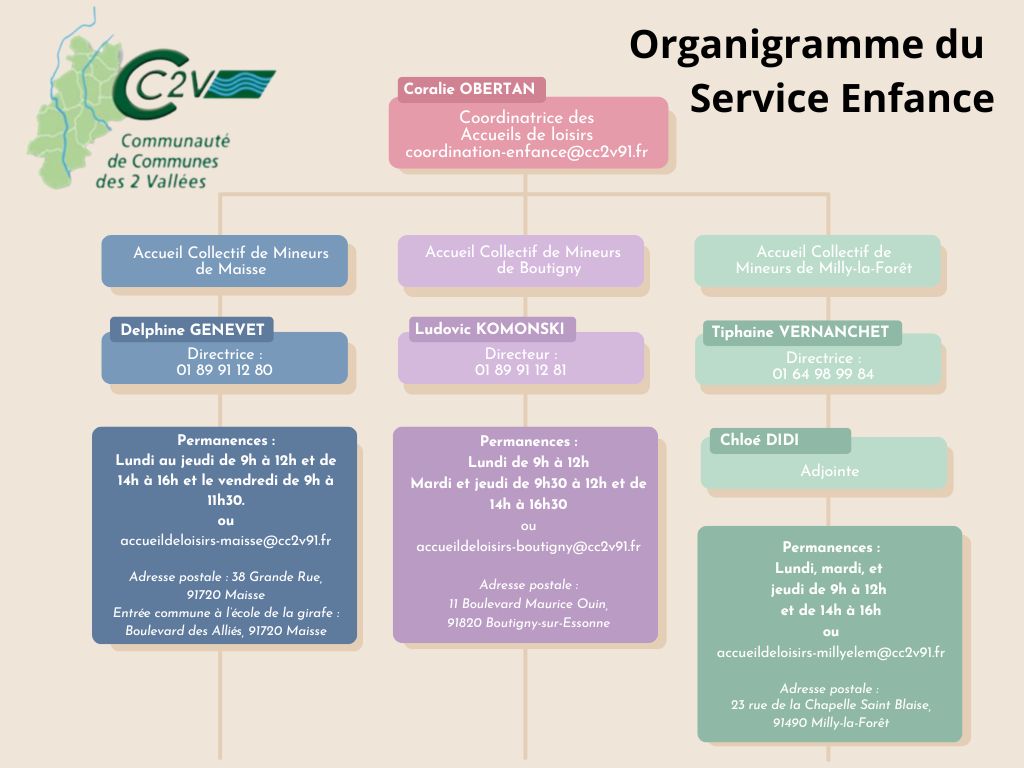 CC2V
Communauté de Communes des 2 Vallées

Organigramme du Service Enfance

Coralie OBERTAN
Coordinatrice des Accueils de loisirs
coordination-enfance@cc2v91.fr

Accueil Collectif de Mineurs de Maisse

Delphine GENEVET
Directrice :
01 89 91 12 80

Permanences :
Lundi au jeudi de 9h à 12h et de 14h à 16h et le vendredi de 9h à 11h30.
ou
accueildeloisirs-maisse@cc2v91.fr

Adresse postale : 38 Grande Rue, 91720 Maisse
Entrée commune à l'école de la girafe : Boulevard des Alliés, 91720 Maisse

Accueil Collectif de Mineurs de Boutigny

Ludovic KOMONSKI
Directeur :
01 89 91 12 81

Permanences :
Lundi de 9h à 12h
Mardi et jeudi de 9h30 à 12h et de 14h à 16h30
ou
accueildeloisirs-boutigny@cc2v91.fr

Adresse postale :
11 Boulevard Maurice Ouin,
91820 Boutigny-sur-Essonne

Accueil Collectif de Mineurs de Milly-la-Forêt

Tiphaine VERNANCHET
Directrice :
01 64 98 99 84

Chloé DIDI
Adjointe

Permanences :
Lundi, mardi, et jeudi de 9h à 12h et de 14h à 16h
ou
accueildeloisirs-millyelem@cc2v91.fr

Adresse postale :
23 rue de la Chapelle Saint Blaise,
91490 Milly-la-Forêt